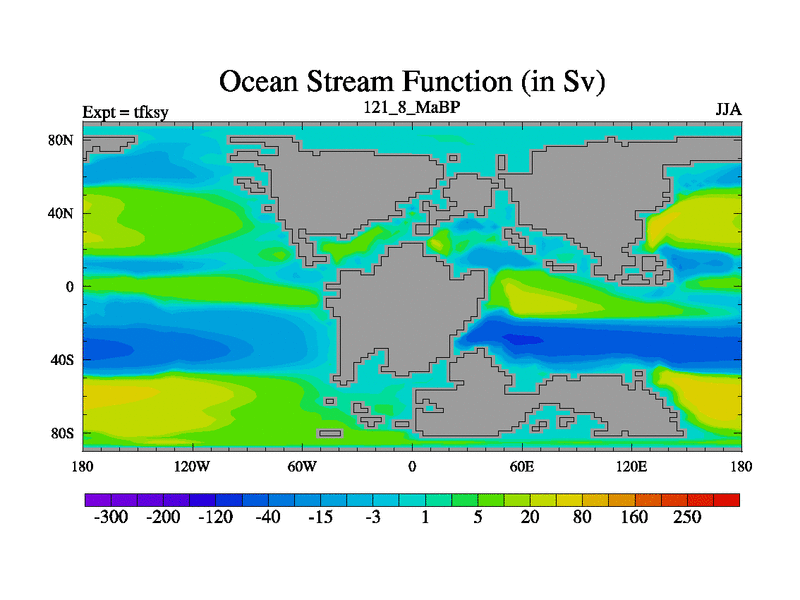 Ocean Stream Function (in Sv)

Expt = tfksy

121_8_MaBP

JJA

80N
40N
0
40S
80S

180
120W
60W
0
60E
120E
180

-300
-200
-120
-40
-15
-3
1
5
20
80
160
250